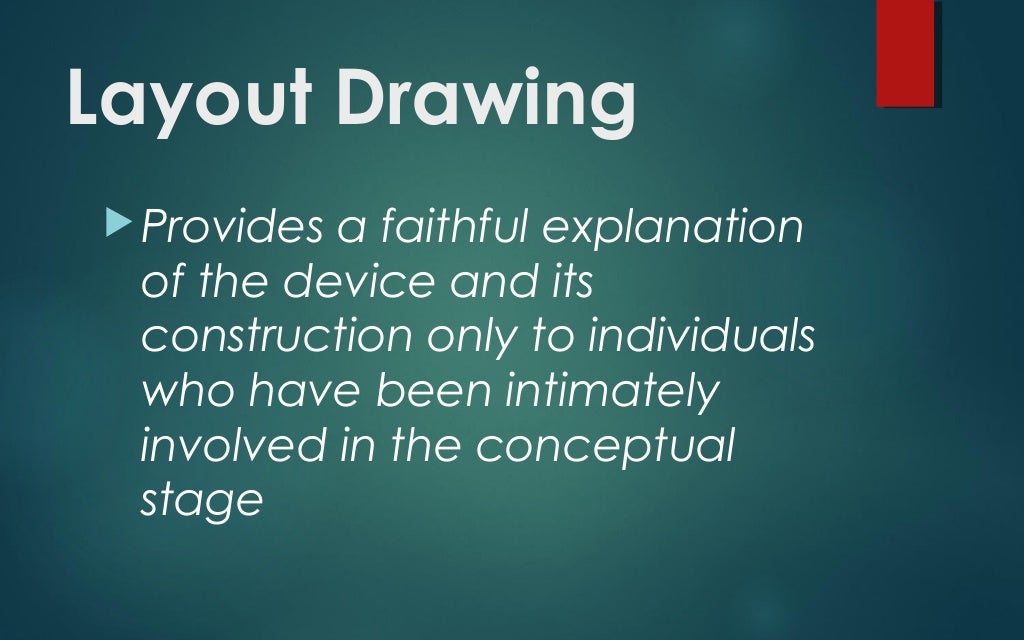 Layout Drawing

Provides a faithful explanation of the device and its construction only to individuals who have been intimately involved in the conceptual stage